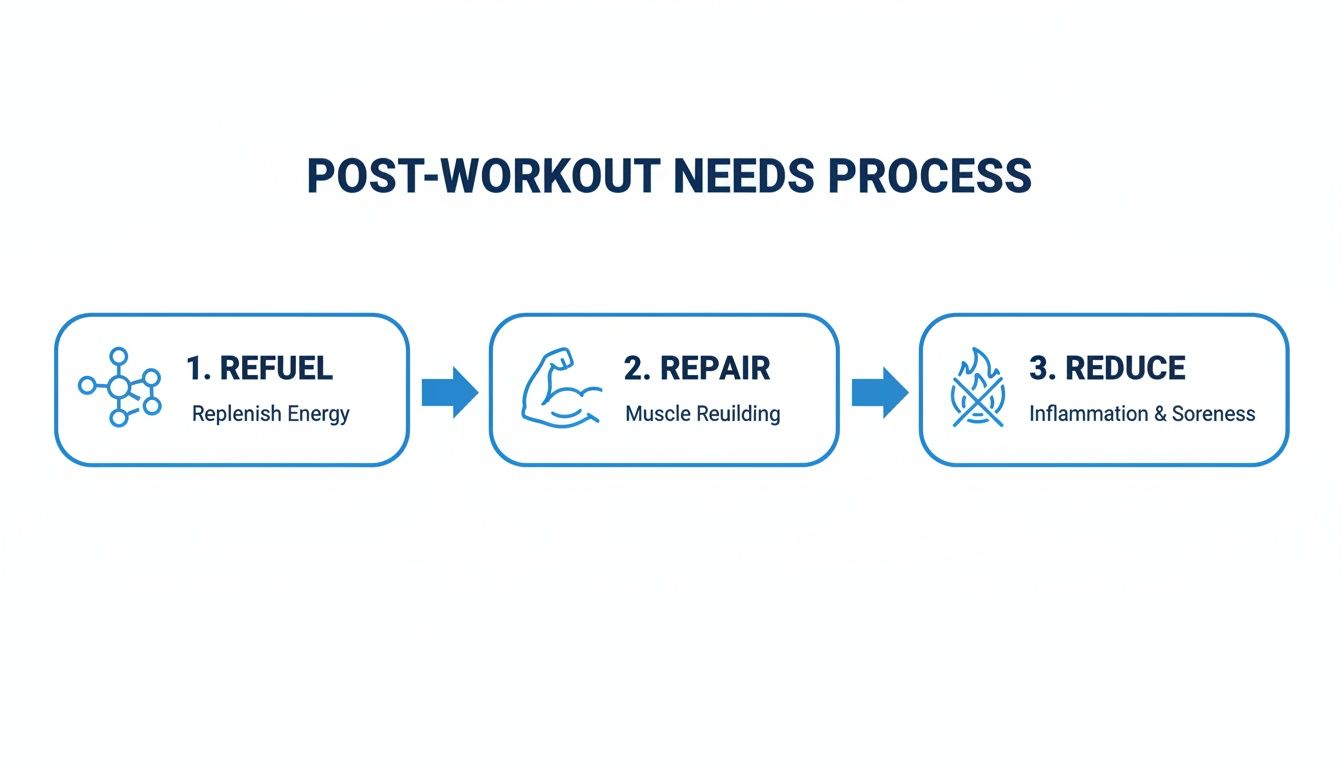 POST-WORKOUT NEEDS PROCESS

1. REFUEL
Replenish Energy

2. REPAIR
Muscle Reuilding

3. REDUCE
Inflammation & Soreness